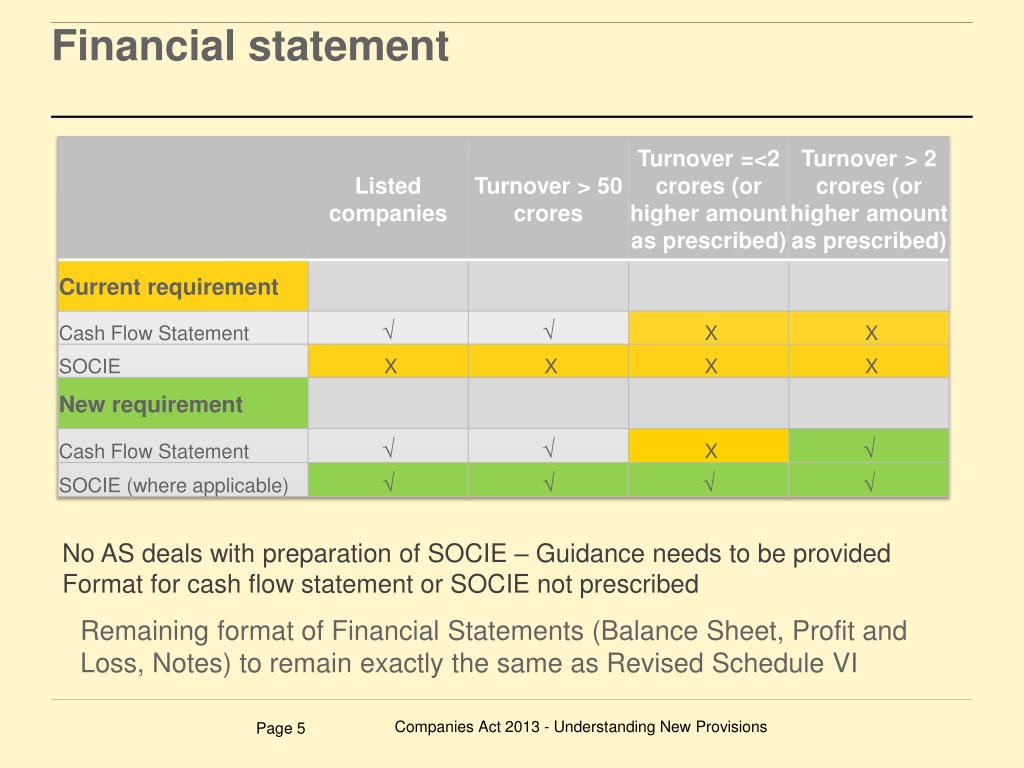 Financial statement

| | Listed companies | Turnover > 50 crores | Turnover =<2 crores (or higher amount as prescribed) | Turnover > 2 crores (or higher amount as prescribed) |
|---|---|---|---|---|
| Current requirement | | | | |
| Cash Flow Statement | √ | √ | X | X |
| SOCIE | X | X | X | X |
| New requirement | | | | |
| Cash Flow Statement | √ | √ | X | √ |
| SOCIE (where applicable) | √ | √ | √ | √ |

No AS deals with preparation of SOCIE – Guidance needs to be provided
Format for cash flow statement or SOCIE not prescribed

Remaining format of Financial Statements (Balance Sheet, Profit and Loss, Notes) to remain exactly the same as Revised Schedule VI

Page 5

Companies Act 2013 - Understanding New Provisions